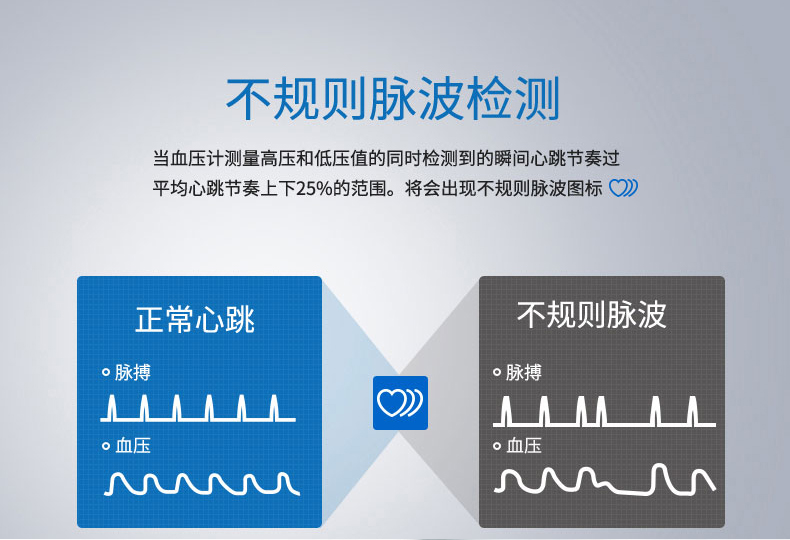 不规则脉波检测

当血压计测量高压和低压值的同时检测到的瞬间心跳节奏过平均心跳节奏上下25%的范围。将会出现不规则脉波图标

正常心跳

脉搏

血压

不规则脉波

脉搏

血压